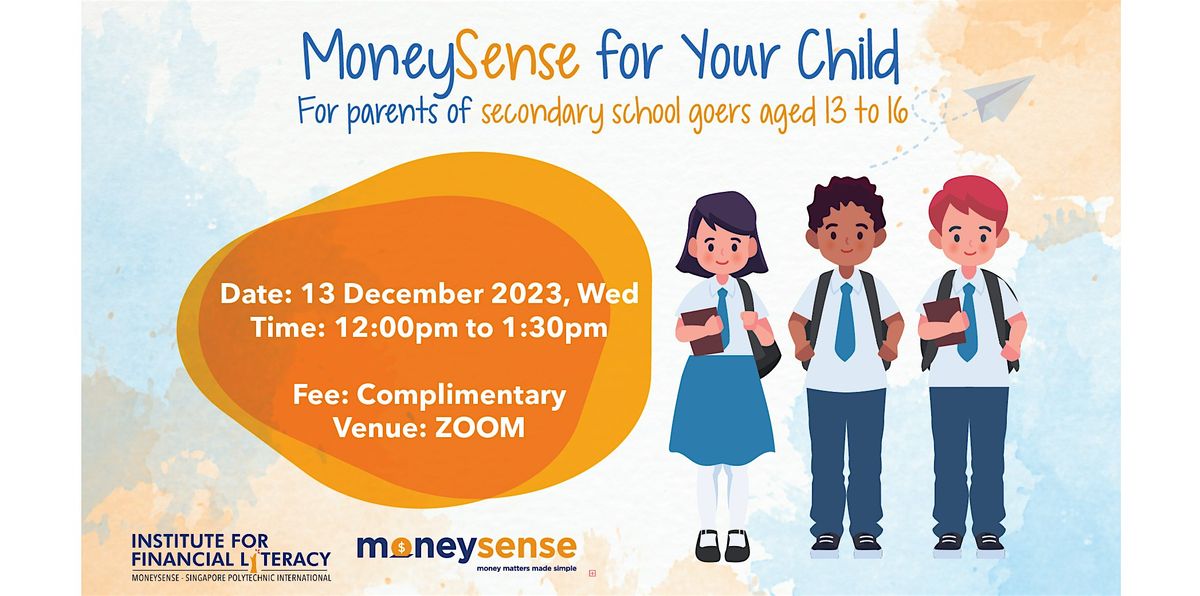 MoneySense for Your Child
For parents of secondary school goers aged 13 to 16

Date: 13 December 2023, Wed
Time: 12:00pm to 1:30pm

Fee: Complimentary
Venue: ZOOM

INSTITUTE FOR FINANCIAL LITERACY
MONEYSENSE · SINGAPORE POLYTECHNIC INTERNATIONAL

moneysense
money matters made simple